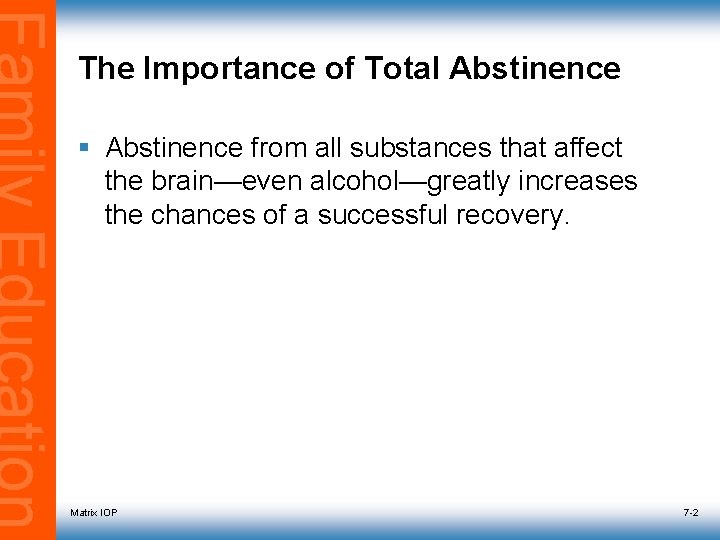 Family Education

The Importance of Total Abstinence

▪ Abstinence from all substances that affect the brain—even alcohol—greatly increases the chances of a successful recovery.

Matrix IOP

7-2